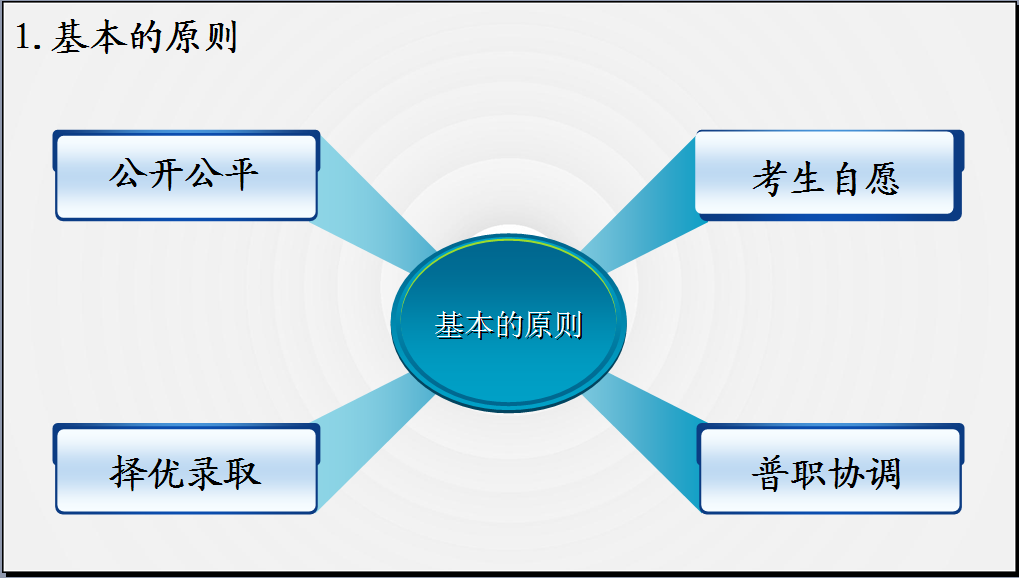 1. 基本的原则

公开公平

考生自愿

基本的原则

择优录取

普职协调